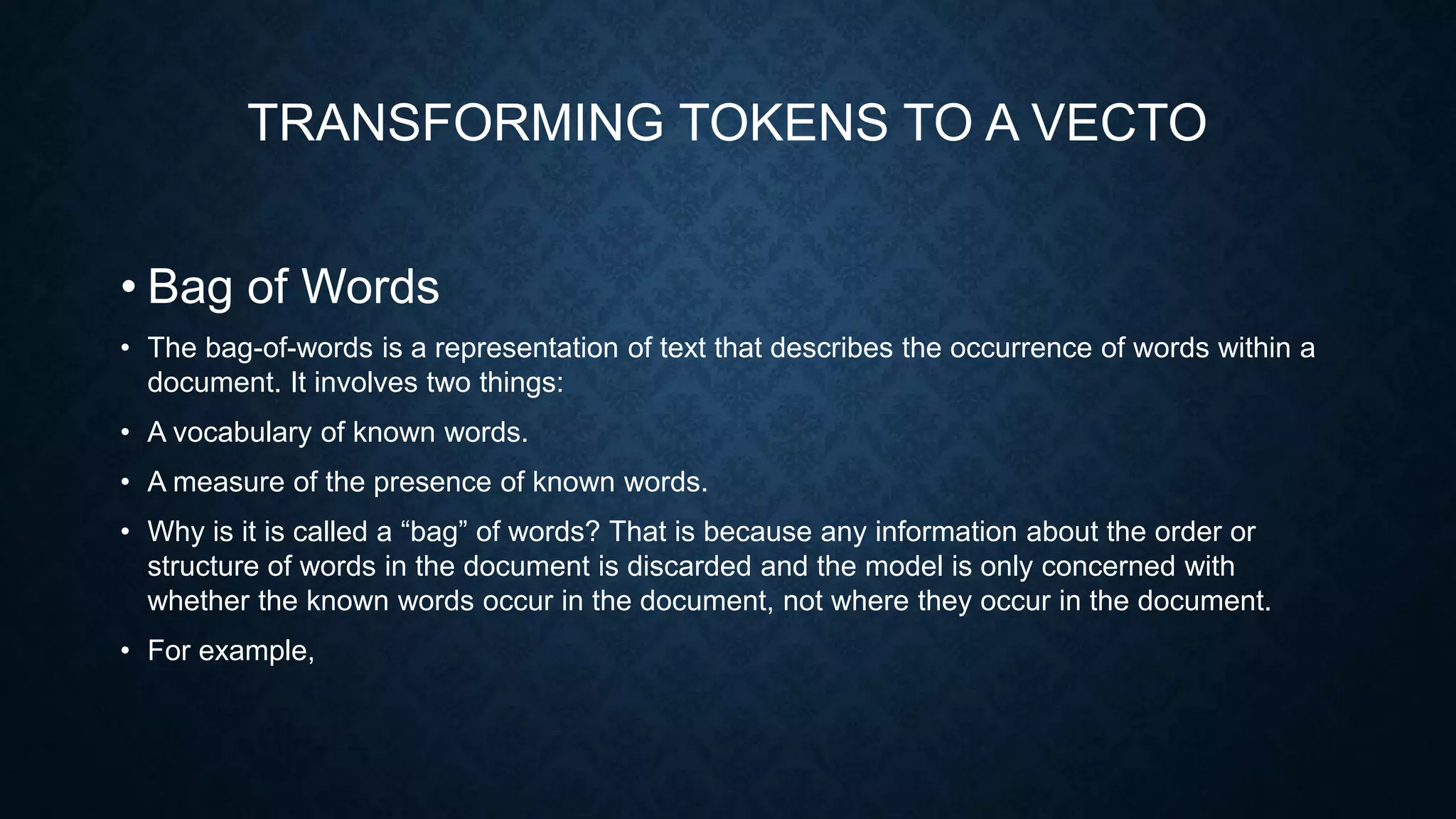 TRANSFORMING TOKENS TO A VECTO

• Bag of Words

• The bag-of-words is a representation of text that describes the occurrence of words within a document. It involves two things:

• A vocabulary of known words.

• A measure of the presence of known words.

• Why is it is called a “bag” of words? That is because any information about the order or structure of words in the document is discarded and the model is only concerned with whether the known words occur in the document, not where they occur in the document.

• For example,